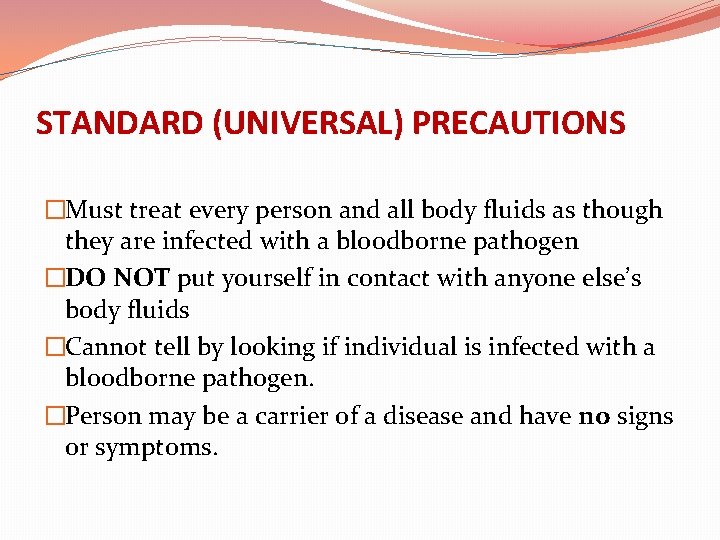 STANDARD (UNIVERSAL) PRECAUTIONS

□Must treat every person and all body fluids as though they are infected with a bloodborne pathogen

□DO NOT put yourself in contact with anyone else's body fluids

□Cannot tell by looking if individual is infected with a bloodborne pathogen.

□Person may be a carrier of a disease and have no signs or symptoms.